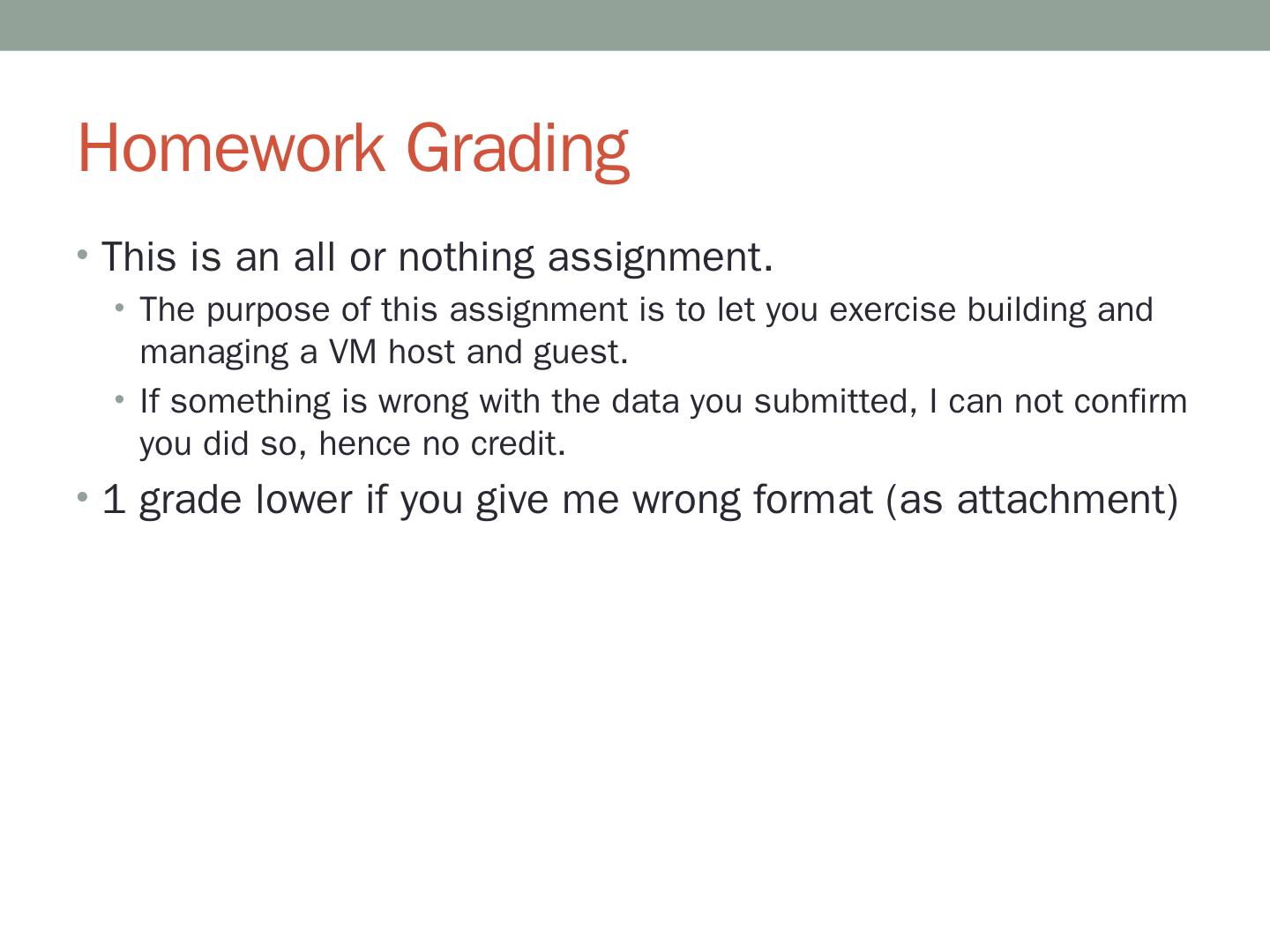 Homework Grading

• This is an all or nothing assignment.
  • The purpose of this assignment is to let you exercise building and managing a VM host and guest.
  • If something is wrong with the data you submitted, I can not confirm you did so, hence no credit.
• 1 grade lower if you give me wrong format (as attachment)